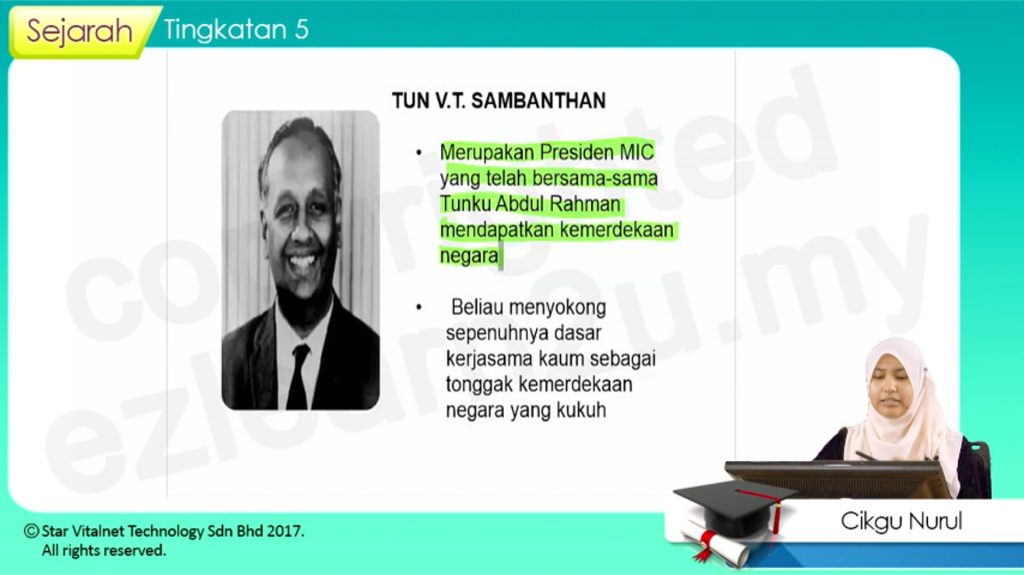 Sejarah Tingkatan 5

TUN V.T. SAMBANTHAN

• Merupakan Presiden MIC yang telah bersama-sama Tunku Abdul Rahman mendapatkan kemerdekaan negara

• Beliau menyokong sepenuhnya dasar kerjasama kaum sebagai tonggak kemerdekaan negara yang kukuh

copyrighted
ezlearn.edu.my

© Star Vitalnet Technology Sdn Bhd 2017.
All rights reserved.

Cikgu Nurul